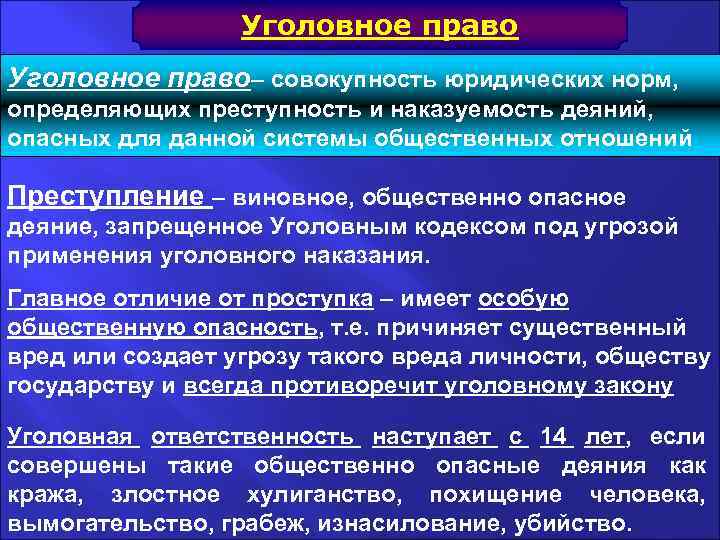 Уголовное право

Уголовное право– совокупность юридических норм, определяющих преступность и наказуемость деяний, опасных для данной системы общественных отношений

Преступление – виновное, общественно опасное деяние, запрещенное Уголовным кодексом под угрозой применения уголовного наказания.

Главное отличие от проступка – имеет особую общественную опасность, т.е. причиняет существенный вред или создает угрозу такого вреда личности, обществу государству и всегда противоречит уголовному закону

Уголовная ответственность наступает с 14 лет, если совершены такие общественно опасные деяния как кража, злостное хулиганство, похищение человека, вымогательство, грабеж, изнасилование, убийство.